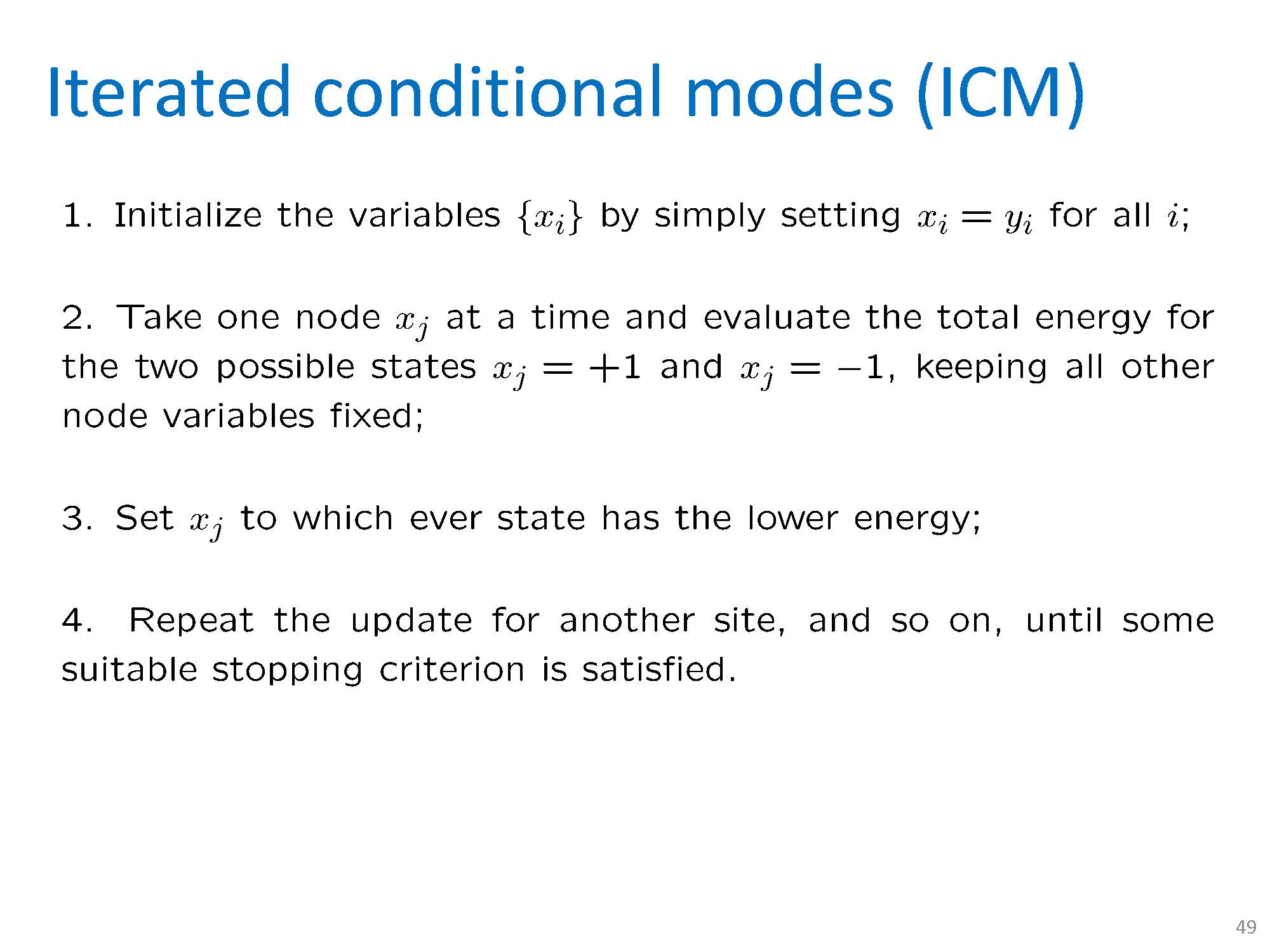 Iterated conditional modes (ICM)

1. Initialize the variables $\{x_i\}$ by simply setting $x_i = y_i$ for all $i$;

2. Take one node $x_j$ at a time and evaluate the total energy for the two possible states $x_j = +1$ and $x_j = -1$, keeping all other node variables fixed;

3. Set $x_j$ to which ever state has the lower energy;

4. Repeat the update for another site, and so on, until some suitable stopping criterion is satisfied.

49